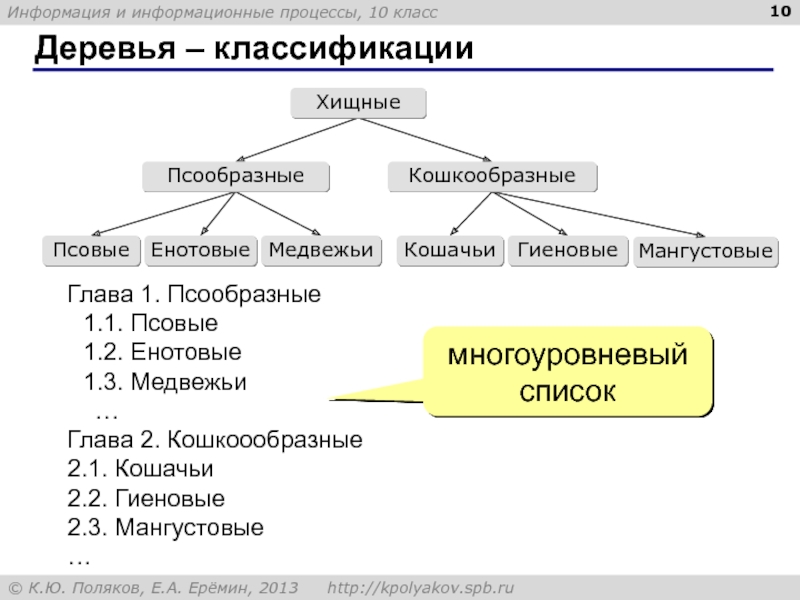 Информация и информационные процессы, 10 класс

10

Деревья – классификации

Хищные

Псообразные

Кошкообразные

Псовые

Енотовые

Медвежьи

Кошачьи

Гиеновые

Мангустовые

Глава 1. Псообразные
1.1. Псовые
1.2. Енотовые
1.3. Медвежьи
…
Глава 2. Кошкоообразные
2.1. Кошачьи
2.2. Гиеновые
2.3. Мангустовые
…

многоуровневый список

© К.Ю. Поляков, Е.А. Ерёмин, 2013 http://kpolyakov.spb.ru